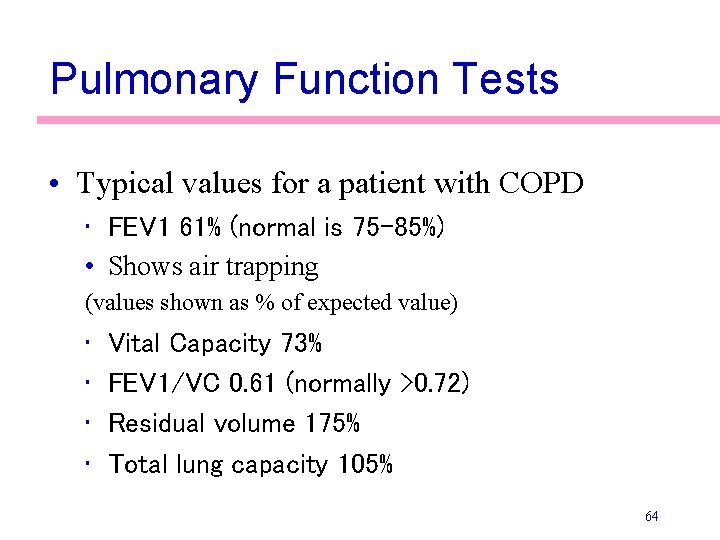 Pulmonary Function Tests

• Typical values for a patient with COPD

・ FEV1 61% (normal is 75-85%)

• Shows air trapping

(values shown as % of expected value)

・ Vital Capacity 73%

・ FEV1/VC 0.61 (normally >0.72)

・ Residual volume 175%

・ Total lung capacity 105%

64